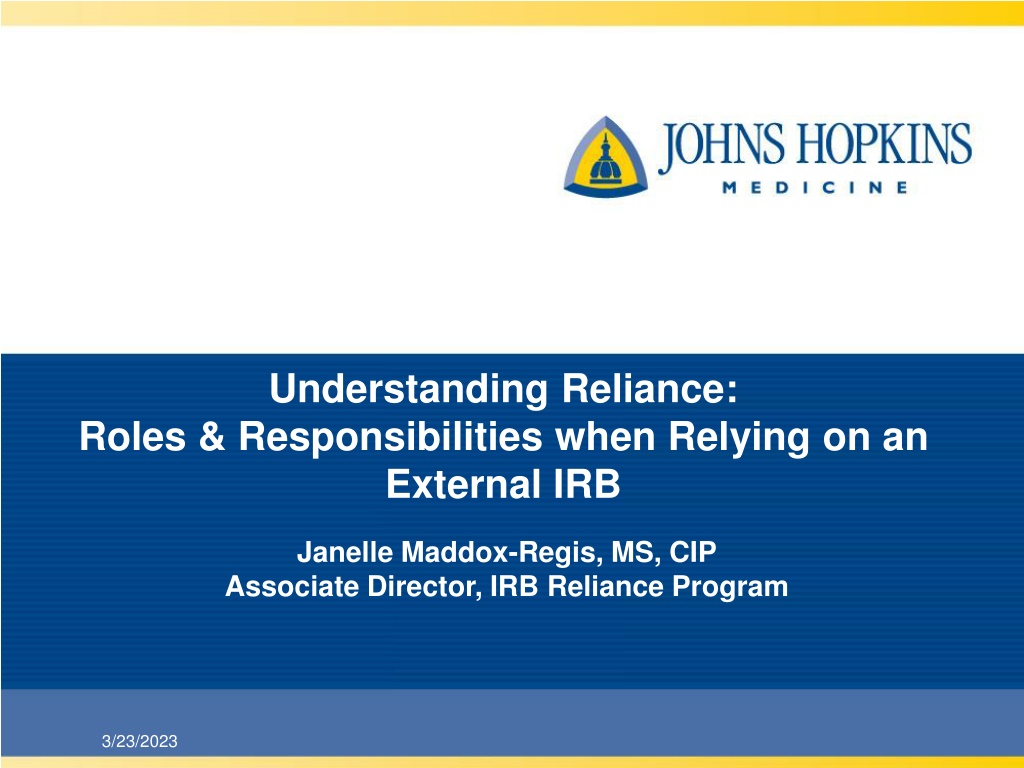 JOHNS HOPKINS
MEDICINE

Understanding Reliance:
Roles & Responsibilities when Relying on an External IRB

Janelle Maddox-Regis, MS, CIP
Associate Director, IRB Reliance Program

3/23/2023